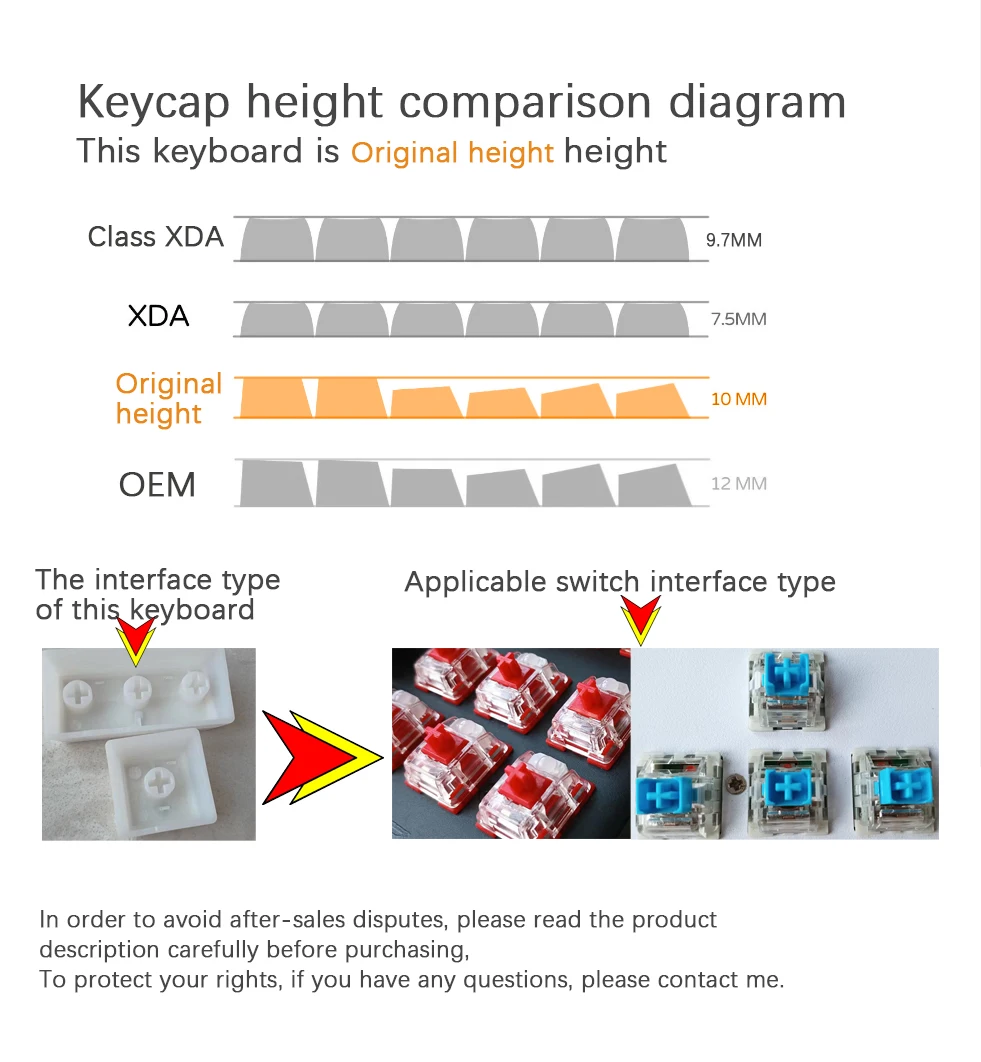 Keycap height comparison diagram
This keyboard is Original height height

Class XDA
9.7MM

XDA
7.5MM

Original height
10 MM

OEM
12 MM

The interface type of this keyboard

Applicable switch interface type

In order to avoid after-sales disputes, please read the product description carefully before purchasing,
To protect your rights, if you have any questions, please contact me.